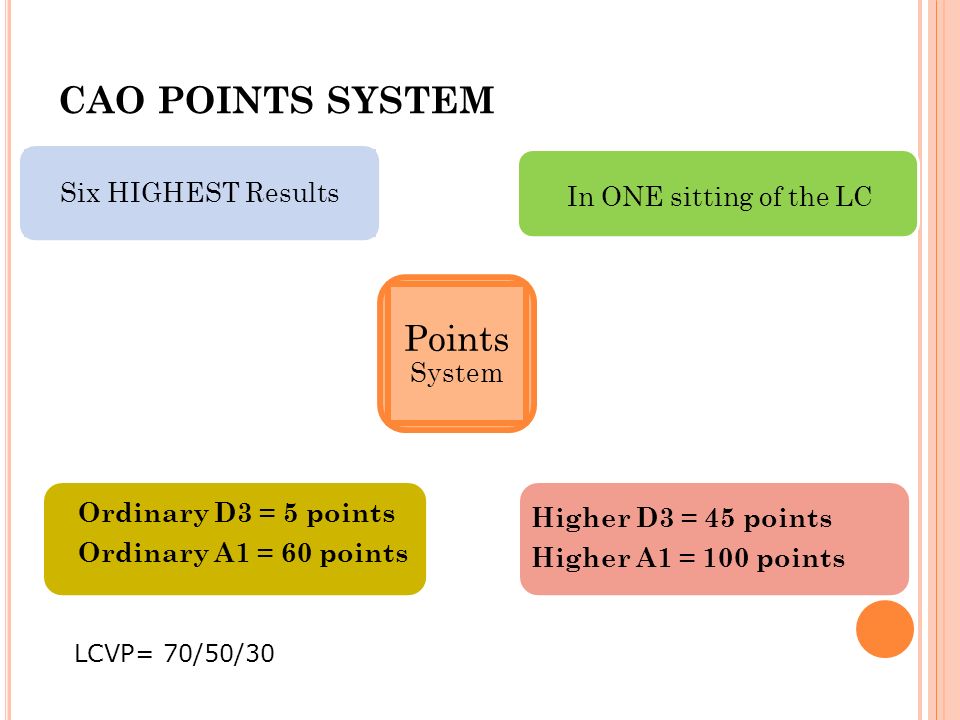 CAO POINTS SYSTEM

Six HIGHEST Results

In ONE sitting of the LC

Points
System

Ordinary D3 = 5 points
Ordinary A1 = 60 points

Higher D3 = 45 points
Higher A1 = 100 points

LCVP= 70/50/30